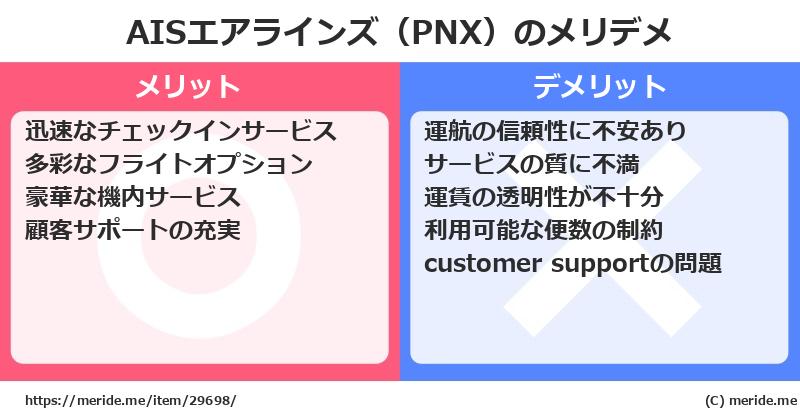 AISエアラインズ（PNX）のメリデメ

メリット

迅速なチェックインサービス
多彩なフライトオプション
豪華な機内サービス
顧客サポートの充実

デメリット

運航の信頼性に不安あり
サービスの質に不満
運賃の透明性が不十分
利用可能な便数の制約
customer supportの問題

https://meride.me/item/29698/

(C) meride.me